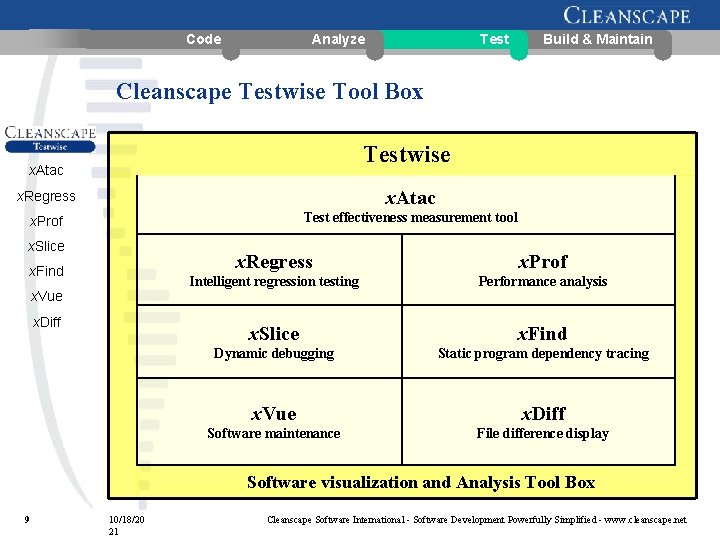 CLEANSCAPE

Code Analyze Test Build & Maintain

Cleanscape Testwise Tool Box

CLEANSCAPE
Testwise

xAtac
xRegress
xProf
xSlice
xFind
xVue
xDiff

Testwise

xAtac
Test effectiveness measurement tool

xRegress
Intelligent regression testing

xProf
Performance analysis

xSlice
Dynamic debugging

xFind
Static program dependency tracing

xVue
Software maintenance

xDiff
File difference display

Software visualization and Analysis Tool Box

9 10/18/2021 Cleanscape Software International - Software Development Powerfully Simplified - www.cleanscape.net